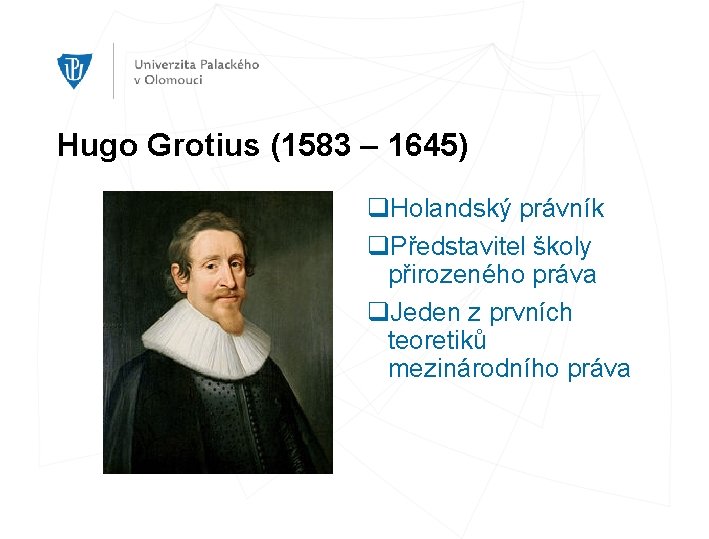 Univerzita Palackého v Olomouci

Hugo Grotius (1583 – 1645)

❑Holandský právník

❑Představitel školy přirozeného práva

❑Jeden z prvních teoretiků mezinárodního práva